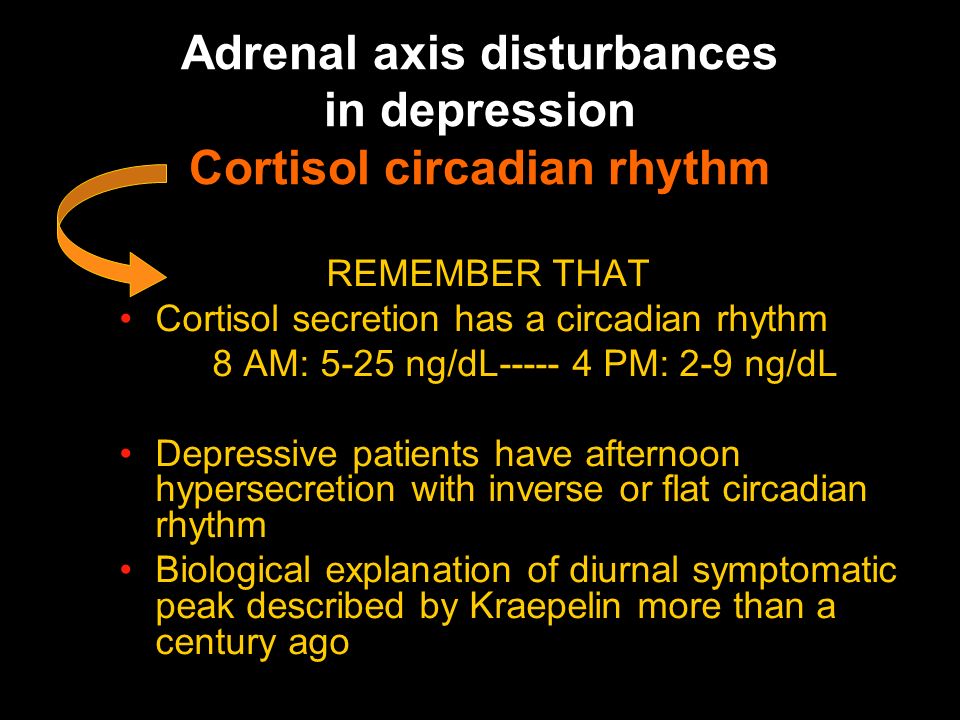 Adrenal axis disturbances in depression
Cortisol circadian rhythm

REMEMBER THAT

• Cortisol secretion has a circadian rhythm
8 AM: 5-25 ng/dL----- 4 PM: 2-9 ng/dL

• Depressive patients have afternoon hypersecretion with inverse or flat circadian rhythm
• Biological explanation of diurnal symptomatic peak described by Kraepelin more than a century ago